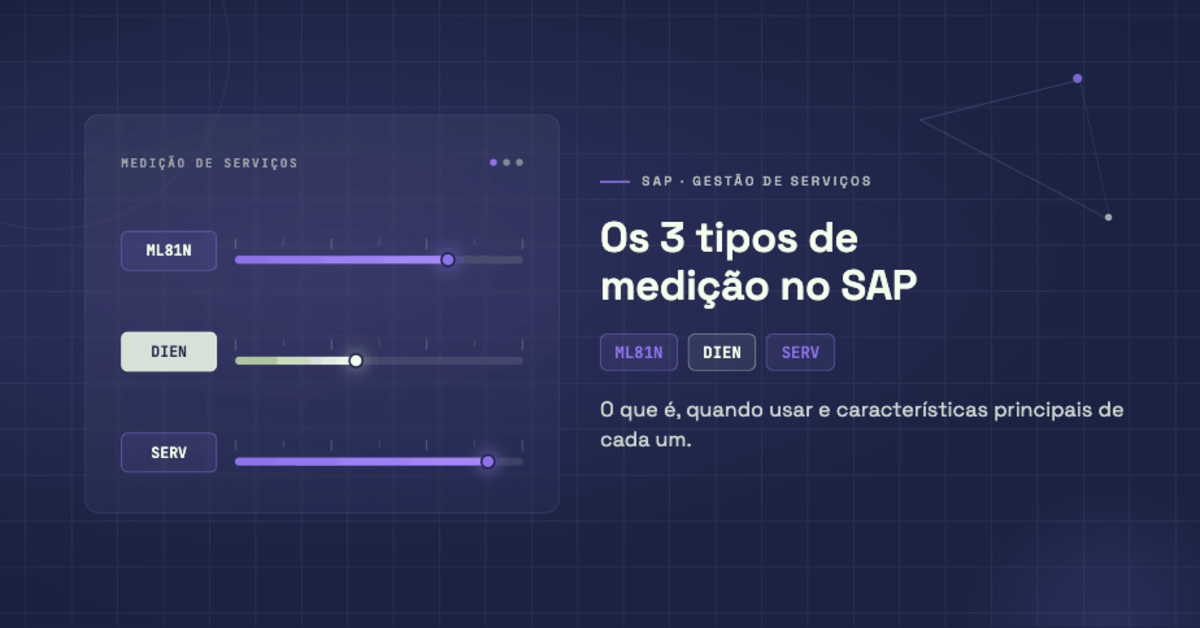 MEDIÇÃO DE SERVIÇOS

ML81N

DIEN

SERV

SAP · GESTÃO DE SERVIÇOS

Os 3 tipos de medição no SAP

ML81N DIEN SERV

O que é, quando usar e características principais de cada um.